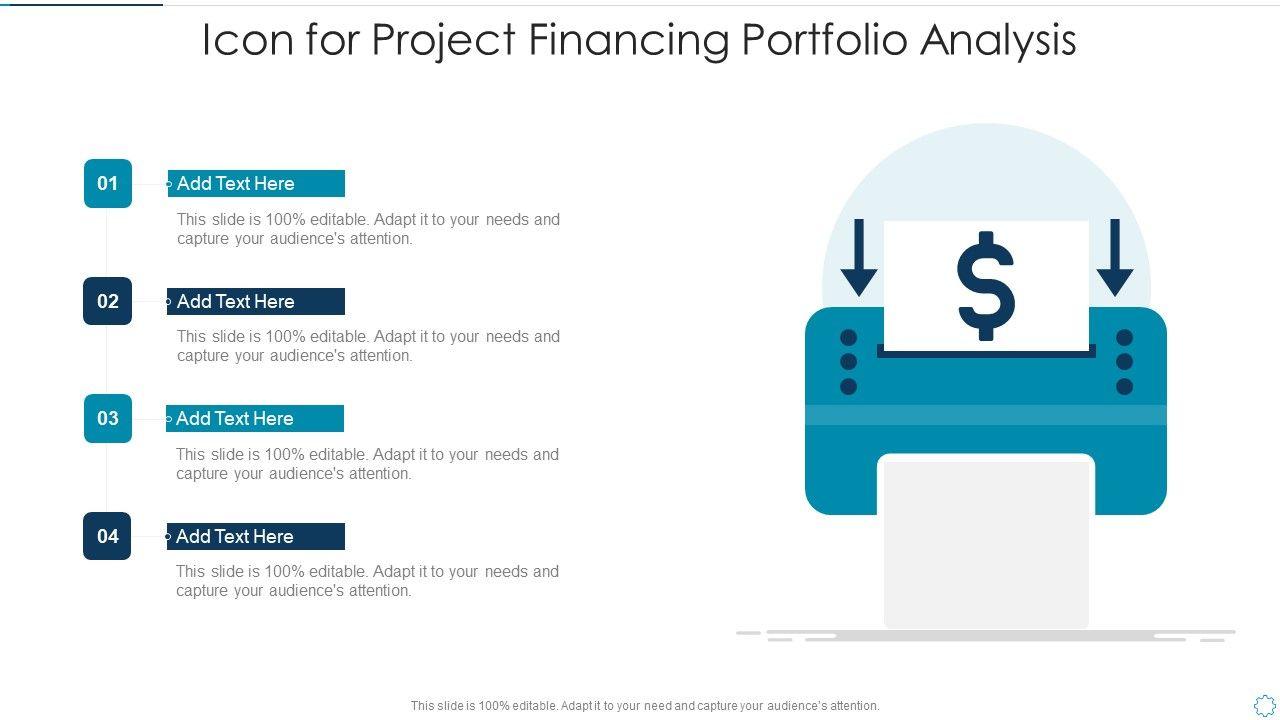 Icon for Project Financing Portfolio Analysis

01

Add Text Here

This slide is 100% editable. Adapt it to your needs and capture your audience's attention.

02

Add Text Here

This slide is 100% editable. Adapt it to your needs and capture your audience's attention.

03

Add Text Here

This slide is 100% editable. Adapt it to your needs and capture your audience's attention.

04

Add Text Here

This slide is 100% editable. Adapt it to your needs and capture your audience's attention.

$

This slide is 100% editable. Adapt it to your need and capture your audience's attention.